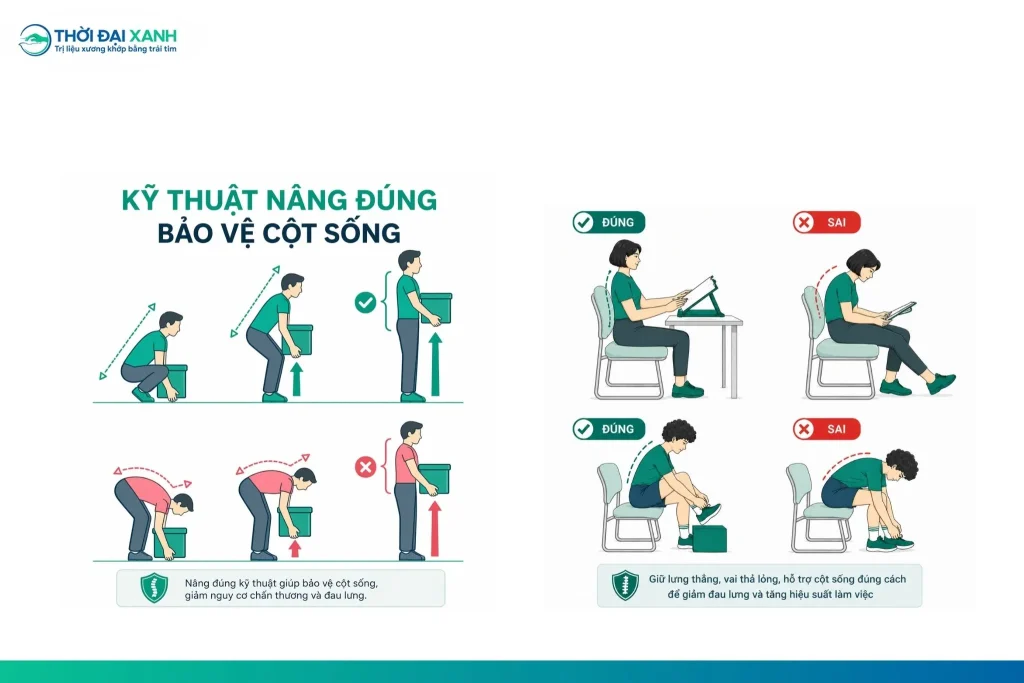 THỜI ĐẠI XANH
Trị liệu xương khớp bằng trái tim

KỸ THUẬT NÂNG ĐÚNG
BẢO VỆ CỘT SỐNG

Nâng đúng kỹ thuật giúp bảo vệ cột sống, giảm nguy cơ chấn thương và đau lưng.

ĐÚNG

SAI

ĐÚNG

SAI

Giữ lưng thẳng, vai thả lỏng, hỗ trợ cột sống đúng cách để giảm đau lưng và tăng hiệu suất làm việc